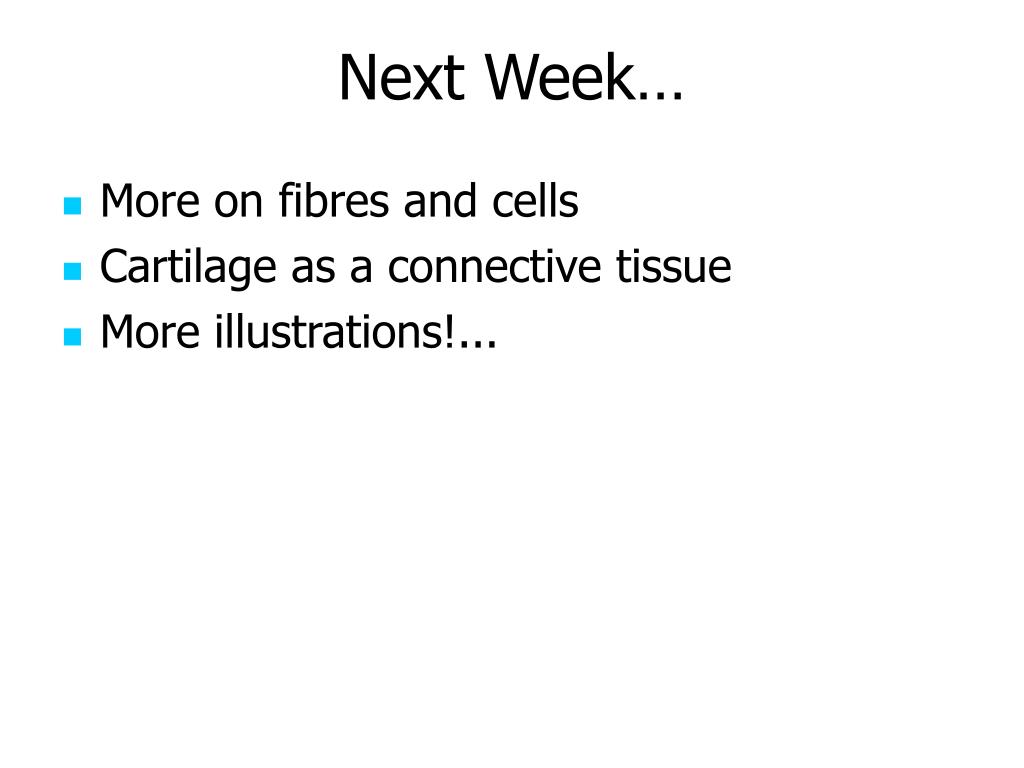 Next Week…

- More on fibres and cells
- Cartilage as a connective tissue
- More illustrations!...